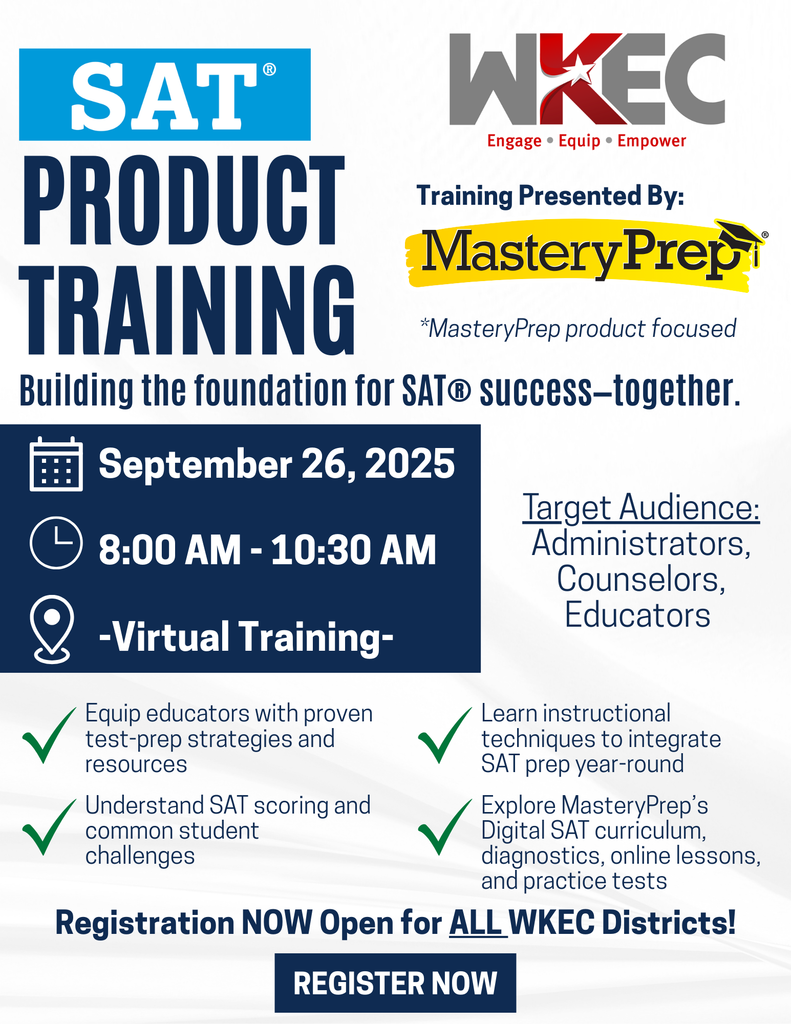 SAT®

PRODUCT TRAINING

WKEC
Engage • Equip • Empower

Training Presented By:

MasteryPrep®

*MasteryPrep product focused

Building the foundation for SAT® success—together.

September 26, 2025

8:00 AM - 10:30 AM

-Virtual Training-

Target Audience:
Administrators,
Counselors,
Educators

Equip educators with proven test-prep strategies and resources

Understand SAT scoring and common student challenges

Learn instructional techniques to integrate SAT prep year-round

Explore MasteryPrep's Digital SAT curriculum, diagnostics, online lessons, and practice tests

Registration NOW Open for ALL WKEC Districts!

REGISTER NOW